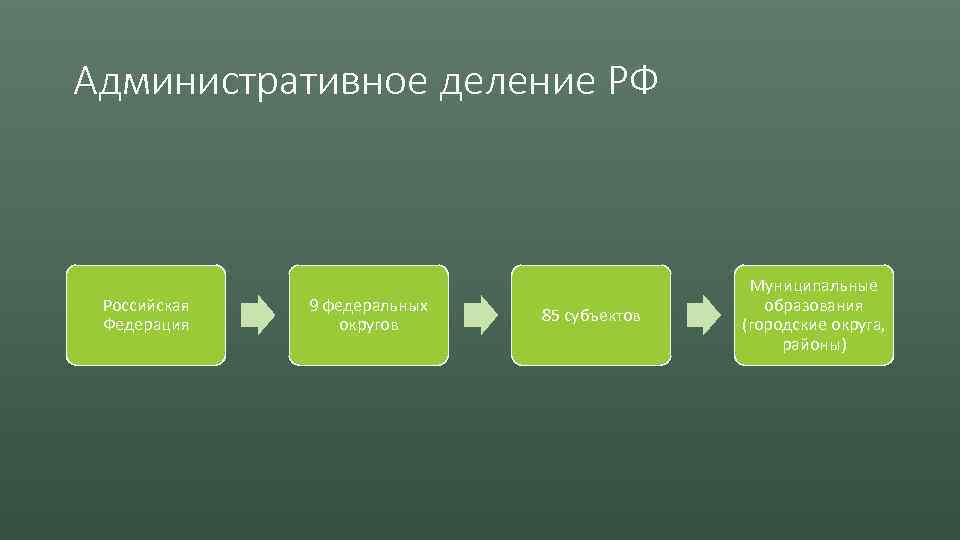 Административное деление РФ

Российская Федерация

9 федеральных округов

85 субъектов

Муниципальные образования (городские округа, районы)